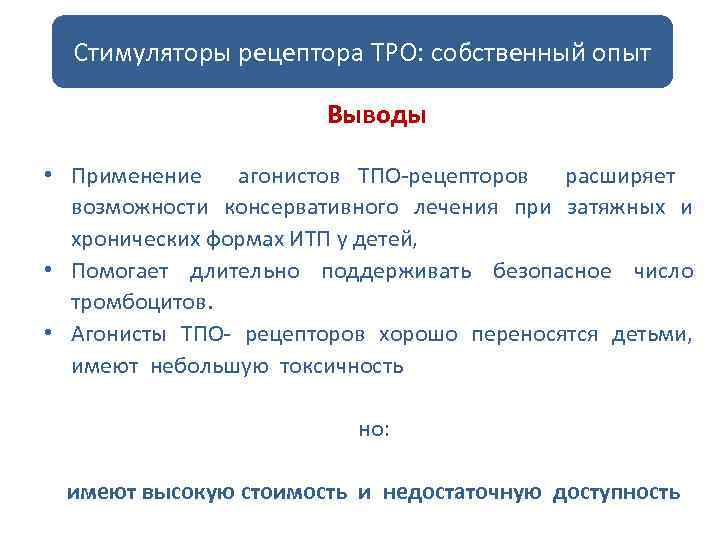 Стимуляторы рецептора ТРО: собственный опыт

Выводы

• Применение агонистов ТПО-рецепторов расширяет возможности консервативного лечения при затяжных и хронических формах ИТП у детей,
• Помогает длительно поддерживать безопасное число тромбоцитов.
• Агонисты ТПО- рецепторов хорошо переносятся детьми, имеют небольшую токсичность

но:

имеют высокую стоимость и недостаточную доступность